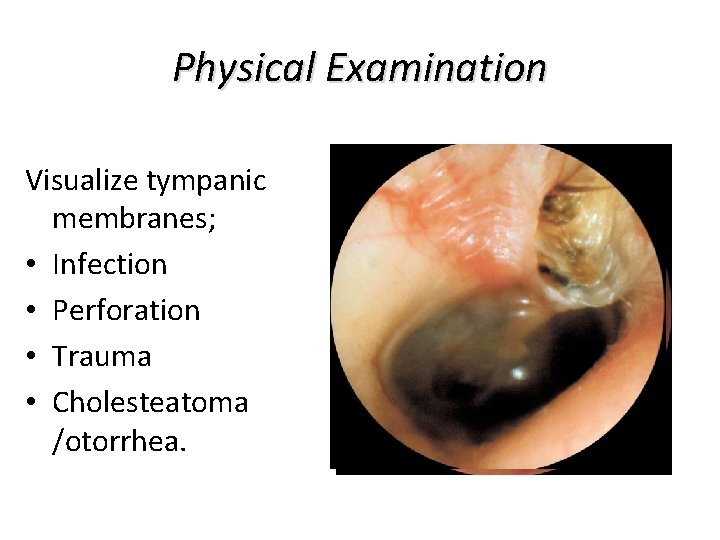 Physical Examination

Visualize tympanic membranes;
• Infection
• Perforation
• Trauma
• Cholesteatoma /otorrhea.